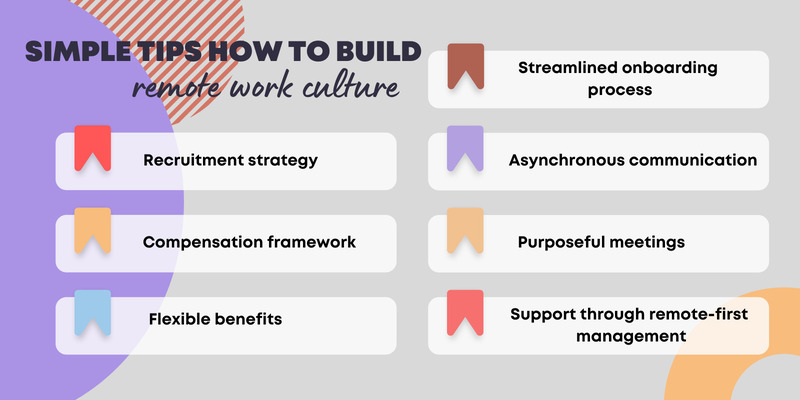 SIMPLE TIPS HOW TO BUILD
remote work culture

Recruitment strategy

Compensation framework

Flexible benefits

Streamlined onboarding process

Asynchronous communication

Purposeful meetings

Support through remote-first management